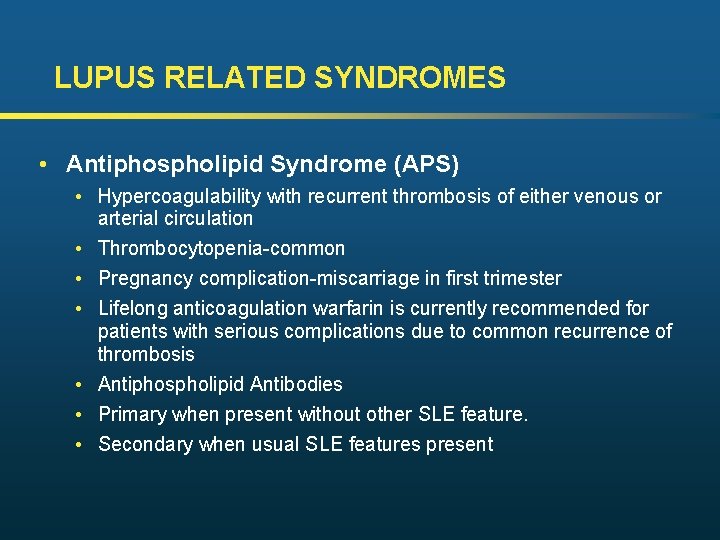 LUPUS RELATED SYNDROMES

• Antiphospholipid Syndrome (APS)
  • Hypercoagulability with recurrent thrombosis of either venous or arterial circulation
  • Thrombocytopenia-common
  • Pregnancy complication-miscarriage in first trimester
  • Lifelong anticoagulation warfarin is currently recommended for patients with serious complications due to common recurrence of thrombosis
  • Antiphospholipid Antibodies
  • Primary when present without other SLE feature.
  • Secondary when usual SLE features present